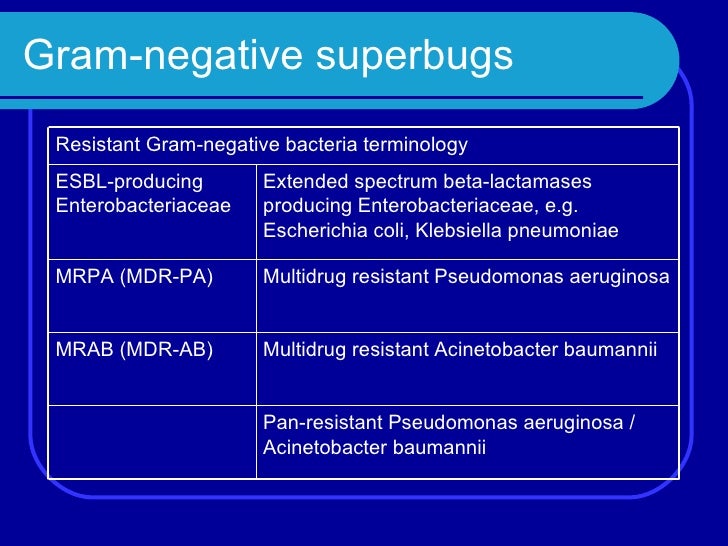 Gram-negative superbugs

| Resistant Gram-negative bacteria terminology | |
|---|---|
| ESBL-producing Enterobacteriaceae | Extended spectrum beta-lactamases producing Enterobacteriaceae, e.g. Escherichia coli, Klebsiella pneumoniae |
| MRPA (MDR-PA) | Multidrug resistant Pseudomonas aeruginosa |
| MRAB (MDR-AB) | Multidrug resistant Acinetobacter baumannii |
| | Pan-resistant Pseudomonas aeruginosa / Acinetobacter baumannii |